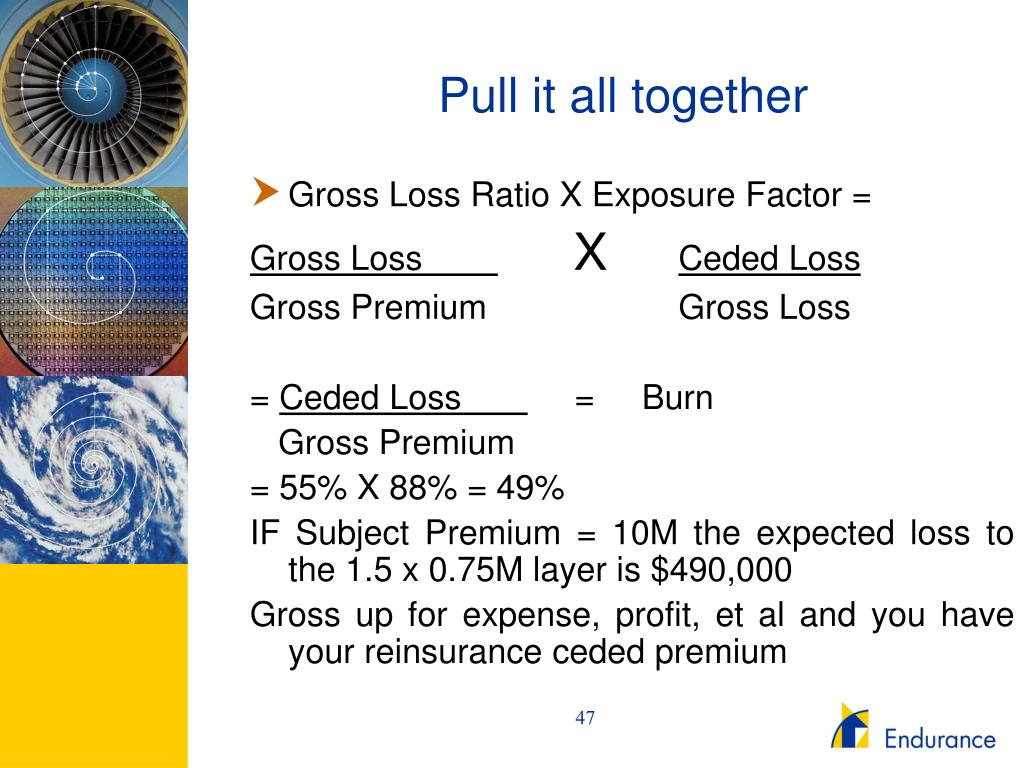 Pull it all together

Gross Loss Ratio X Exposure Factor =

Gross Loss X Ceded Loss
Gross Premium Gross Loss

= Ceded Loss = Burn
Gross Premium

= 55% X 88% = 49%

IF Subject Premium = 10M the expected loss to the 1.5 x 0.75M layer is $490,000

Gross up for expense, profit, et al and you have your reinsurance ceded premium

47

Endurance